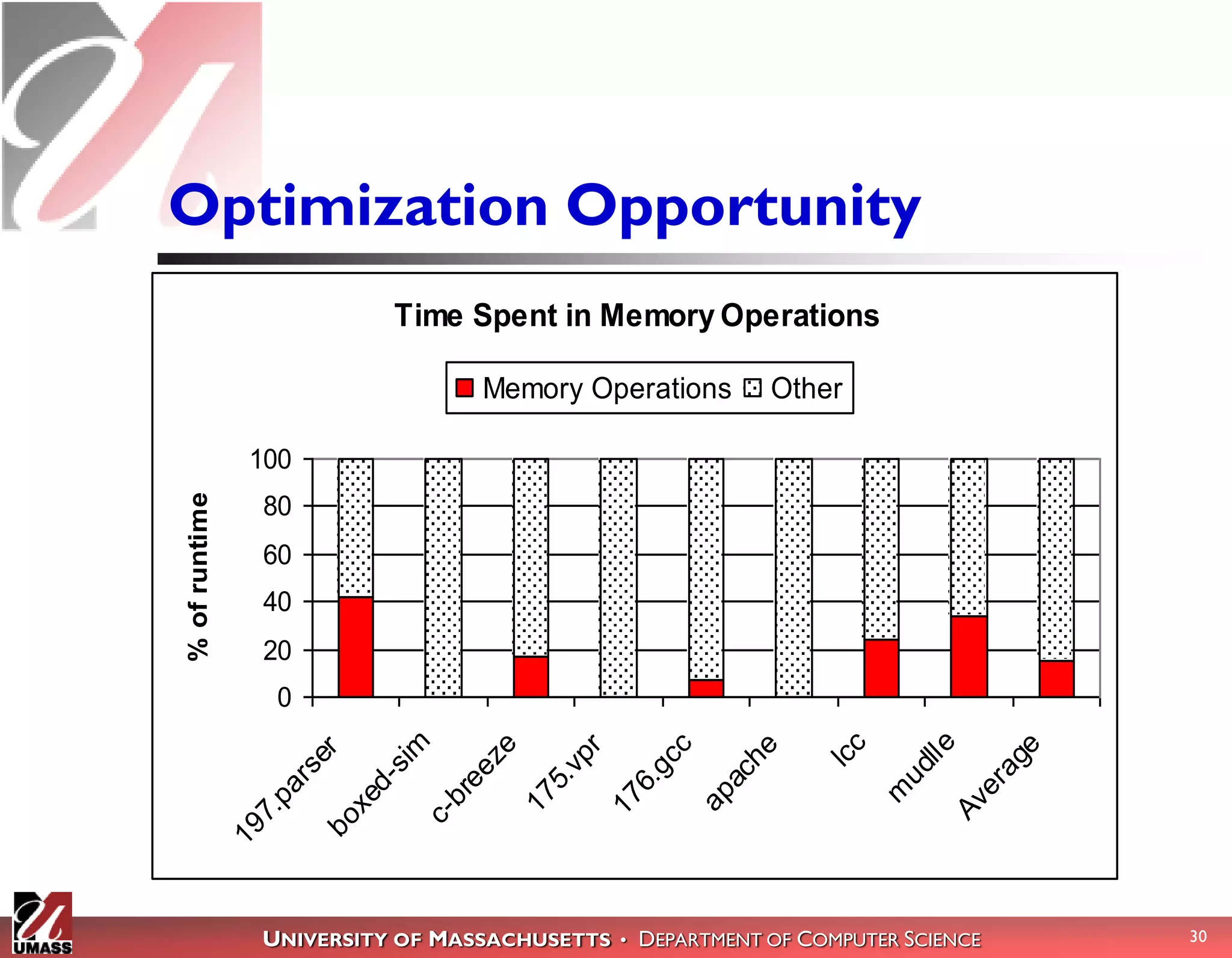 Optimization Opportunity

Time Spent in Memory Operations

Memory Operations Other

% of runtime

100
80
60
40
20
0

197.parser
boxed-sim
c-breeze
175.vpr
176.gcc
apache
lcc
mudlle
Average

UMASS

UNIVERSITY OF MASSACHUSETTS • DEPARTMENT OF COMPUTER SCIENCE

30